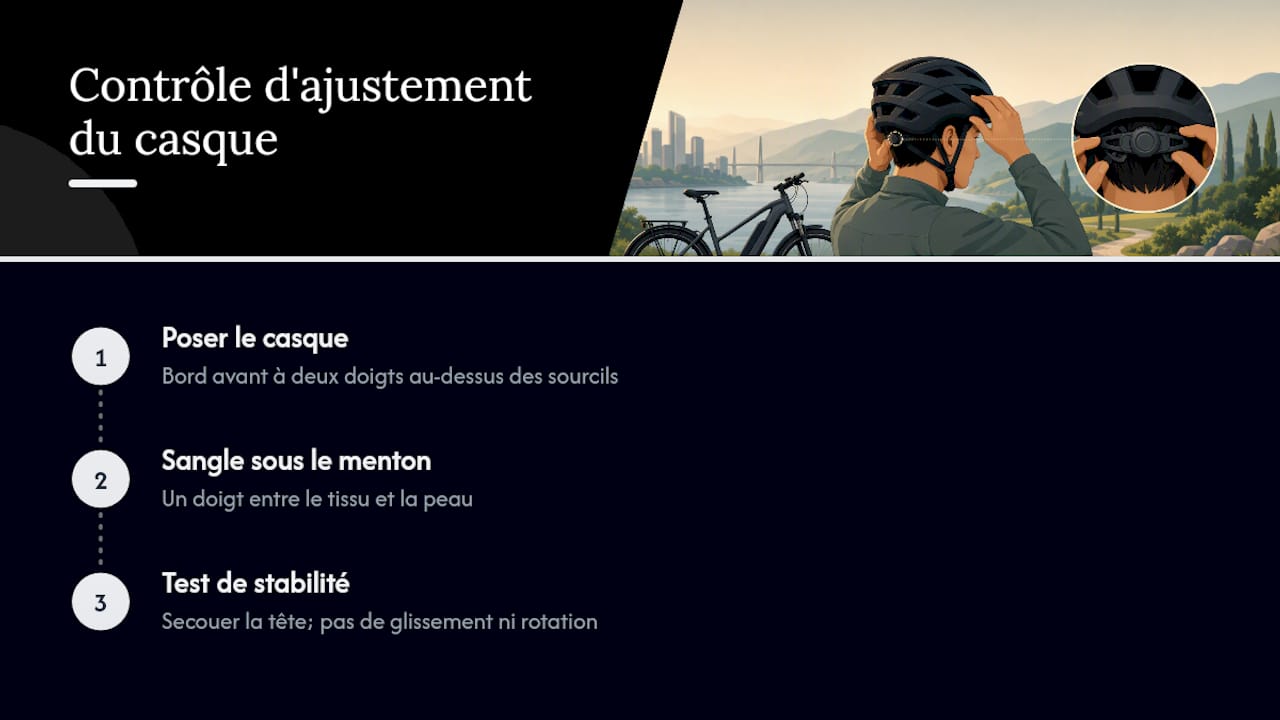 Contrôle d'ajustement du casque

1
Poser le casque
Bord avant à deux doigts au-dessus des sourcils

2
Sangle sous le menton
Un doigt entre le tissu et la peau

3
Test de stabilité
Secouer la tête; pas de glissement ni rotation